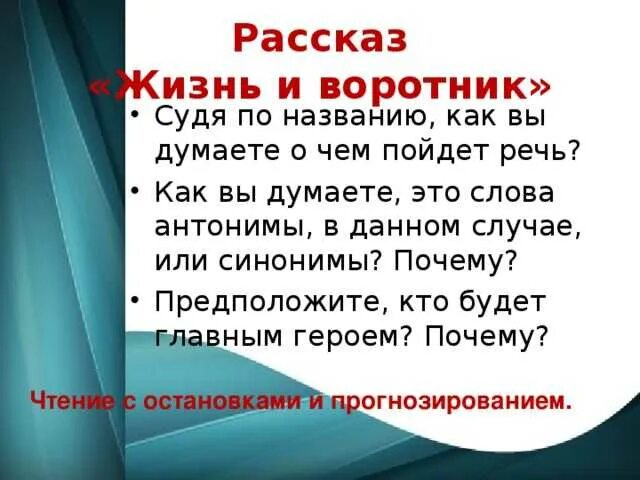 Рассказ
«Жизнь и воротник»

• Судя по названию, как вы думаете о чем пойдет речь?
• Как вы думаете, это слова антонимы, в данном случае, или синонимы? Почему?
• Предположите, кто будет главным героем? Почему?

Чтение с остановками и прогнозированием.